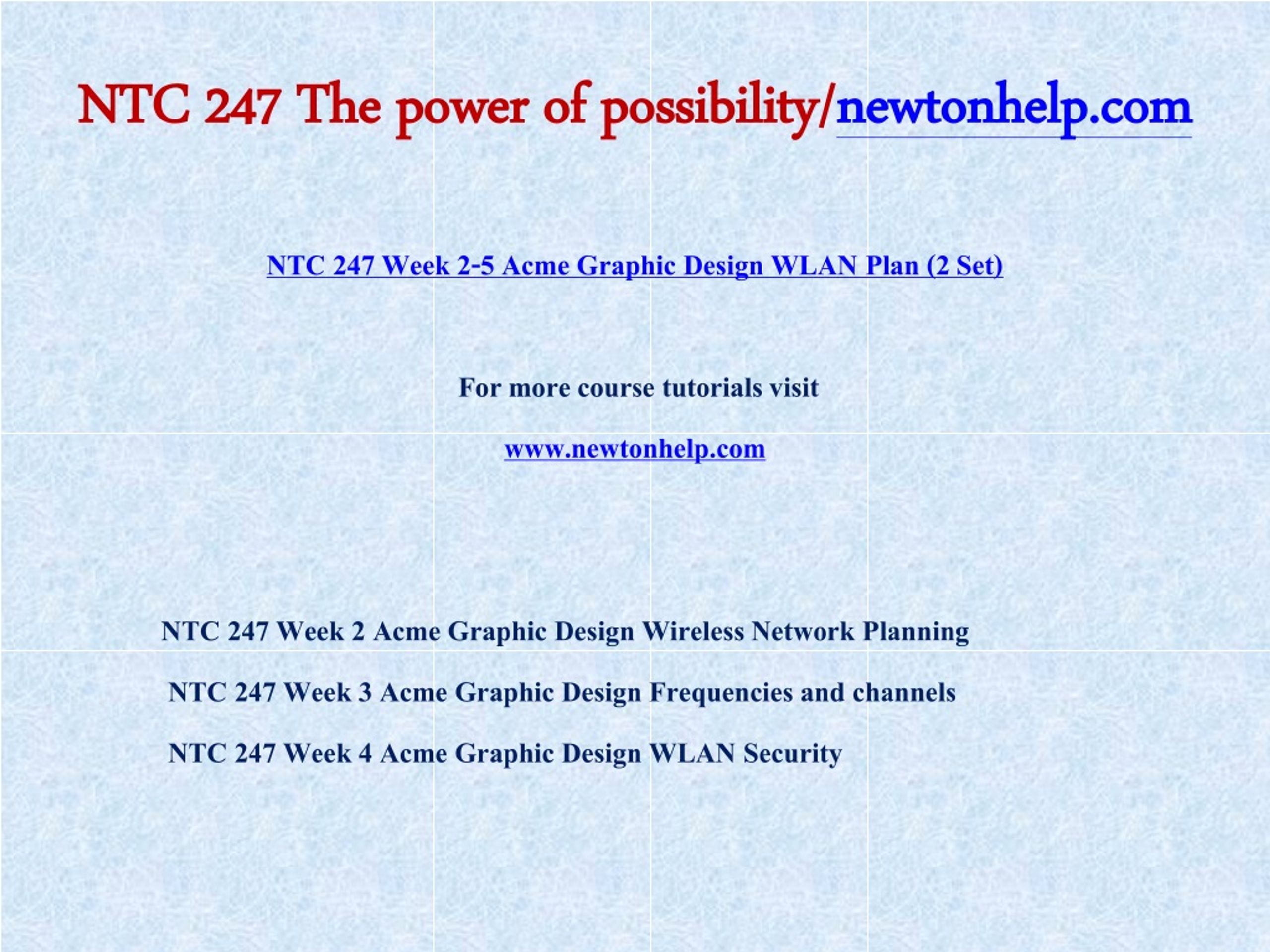 NTC 247 The power of possibility/newtonhelp.com

NTC 247 Week 2-5 Acme Graphic Design WLAN Plan (2 Set)

For more course tutorials visit

www.newtonhelp.com

NTC 247 Week 2 Acme Graphic Design Wireless Network Planning

NTC 247 Week 3 Acme Graphic Design Frequencies and channels

NTC 247 Week 4 Acme Graphic Design WLAN Security